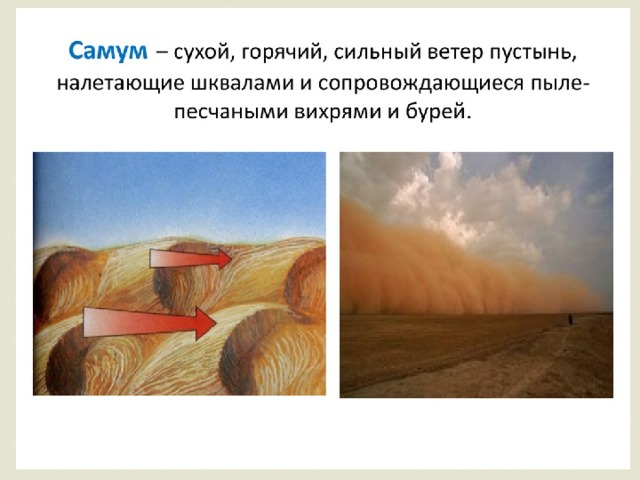 Самум – сухой, горячий, сильный ветер пустынь, налетающие шквалами и сопровождающиеся пыле-песчаными вихрями и бурей.